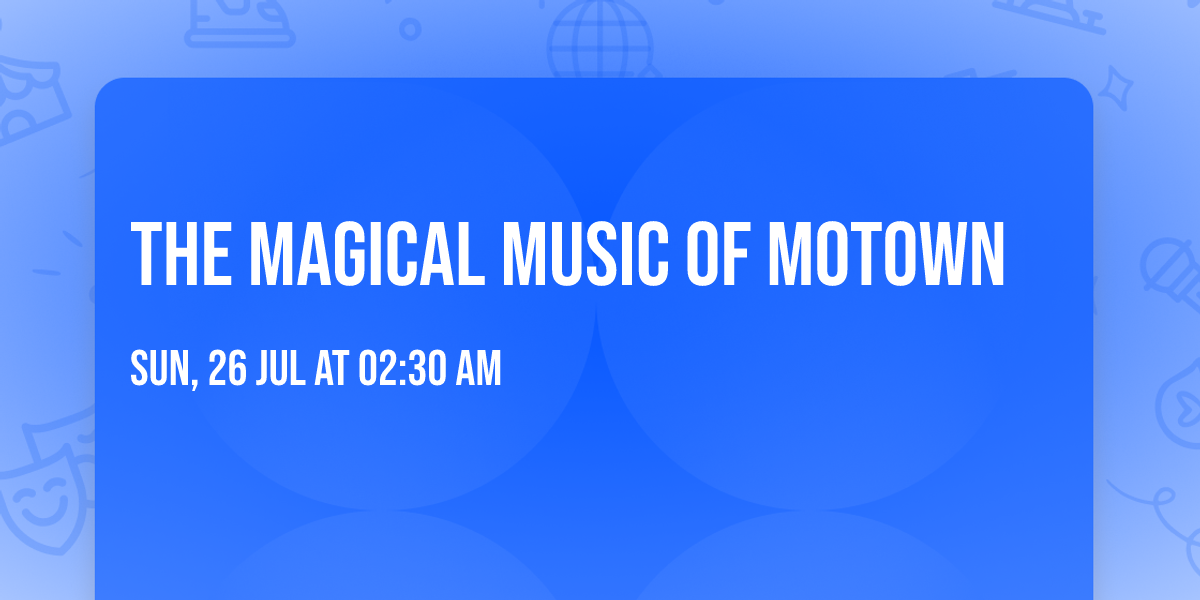 THE MAGICAL MUSIC OF MOTOWN

SUN, 26 JUL AT 02:30 AM